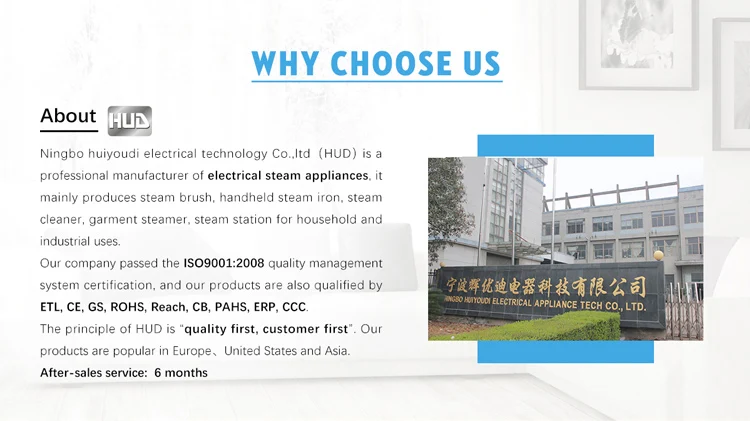 WHY CHOOSE US

About HUD

Ningbo huiyoudi electrical technology Co.,ltd（HUD）is a professional manufacturer of electrical steam appliances, it mainly produces steam brush, handheld steam iron, steam cleaner, garment steamer, steam station for household and industrial uses.

Our company passed the ISO9001:2008 quality management system certification, and our products are also qualified by ETL, CE, GS, ROHS, Reach, CB, PAHS, ERP, CCC.

The principle of HUD is "quality first, customer first". Our products are popular in Europe、United States and Asia.

After-sales service: 6 months

宁波辉优迪电器科技有限公司
NINGBO HUIYOUDI ELECTRICAL APPLIANCE TECH CO., LTD.